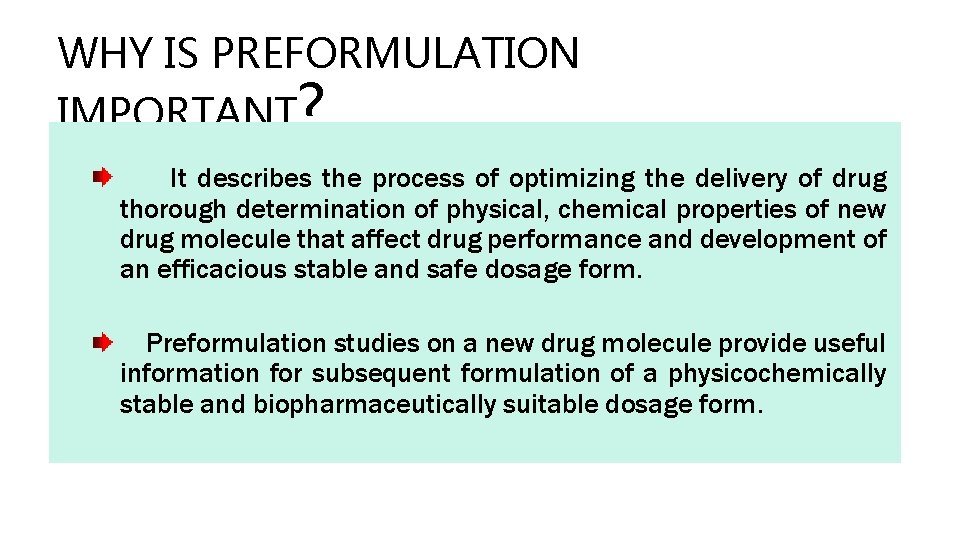 WHY IS PREFORMULATION IMPORTANT?

It describes the process of optimizing the delivery of drug thorough determination of physical, chemical properties of new drug molecule that affect drug performance and development of an efficacious stable and safe dosage form.

Preformulation studies on a new drug molecule provide useful information for subsequent formulation of a physicochemically stable and biopharmaceutically suitable dosage form.